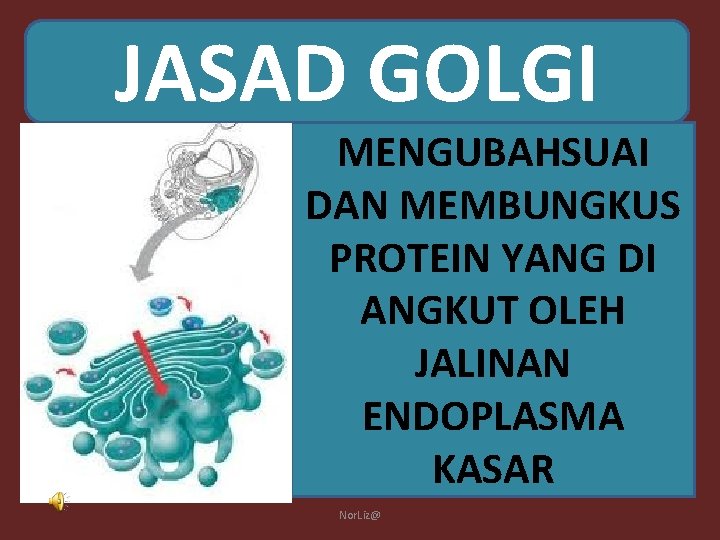 JASAD GOLGI

MENGUBAHSUAI DAN MEMBUNGKUS PROTEIN YANG DI ANGKUT OLEH JALINAN ENDOPLASMA KASAR

NorLiz@